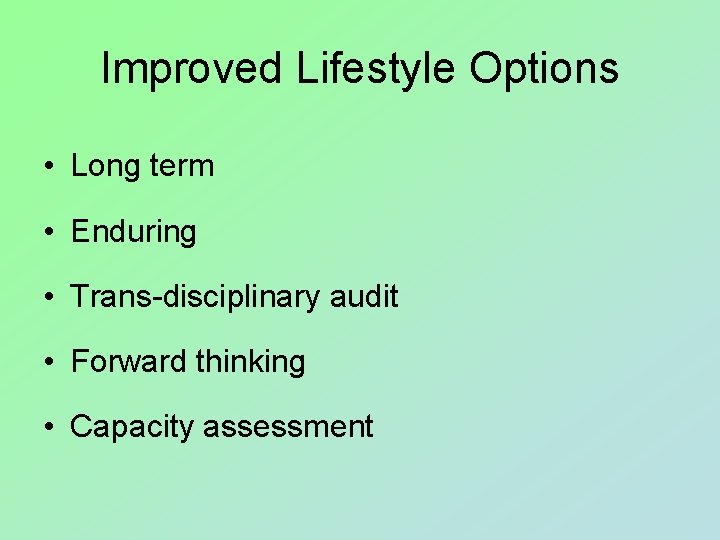 Improved Lifestyle Options

• Long term
• Enduring
• Trans-disciplinary audit
• Forward thinking
• Capacity assessment